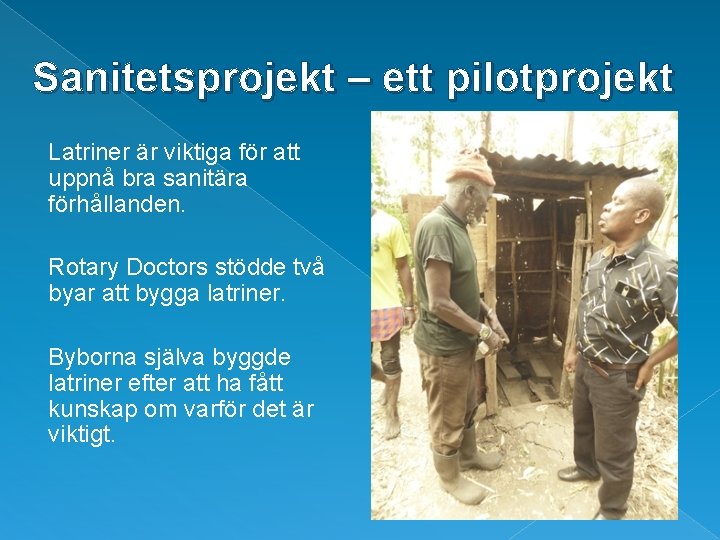 Sanitetsprojekt – ett pilotprojekt

Latriner är viktiga för att uppnå bra sanitära förhållanden.

Rotary Doctors stödde två byar att bygga latriner.

Byborna själva byggde latriner efter att ha fått kunskap om varför det är viktigt.